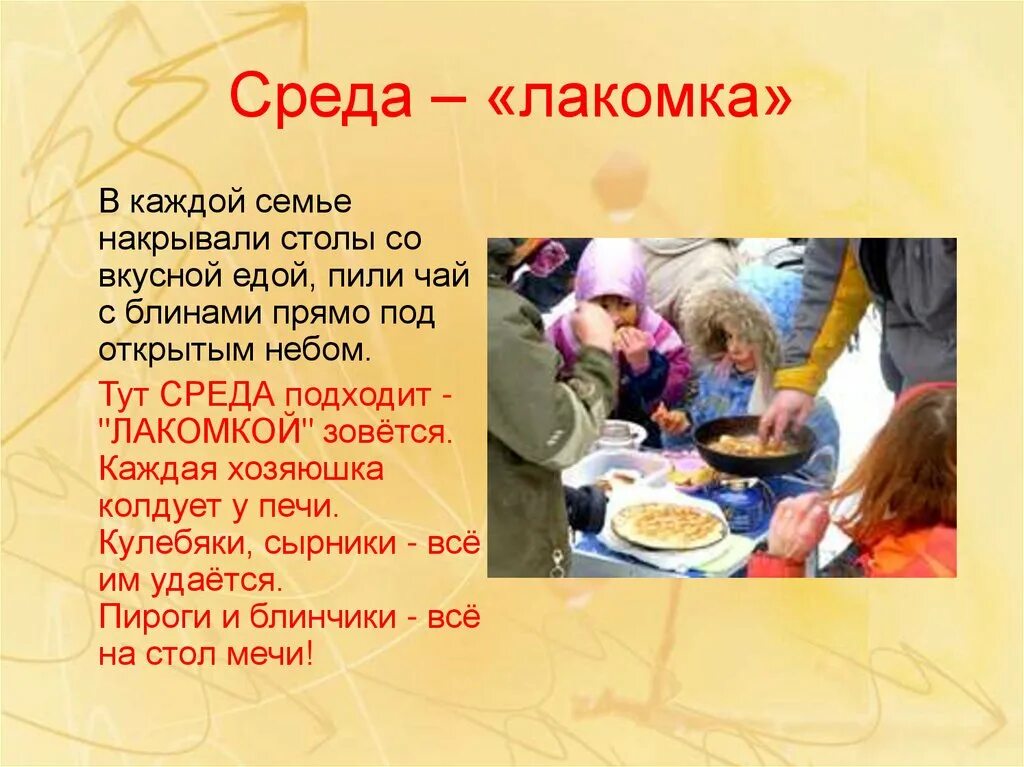 Среда – «лакомка»

В каждой семье накрывали столы со вкусной едой, пили чай с блинами прямо под открытым небом.

Тут СРЕДА подходит - "ЛАКОМКОЙ" зовётся.
Каждая хозяюшка колдует у печи.
Кулебяки, сырники - всё им удаётся.
Пироги и блинчики - всё на стол мечи!